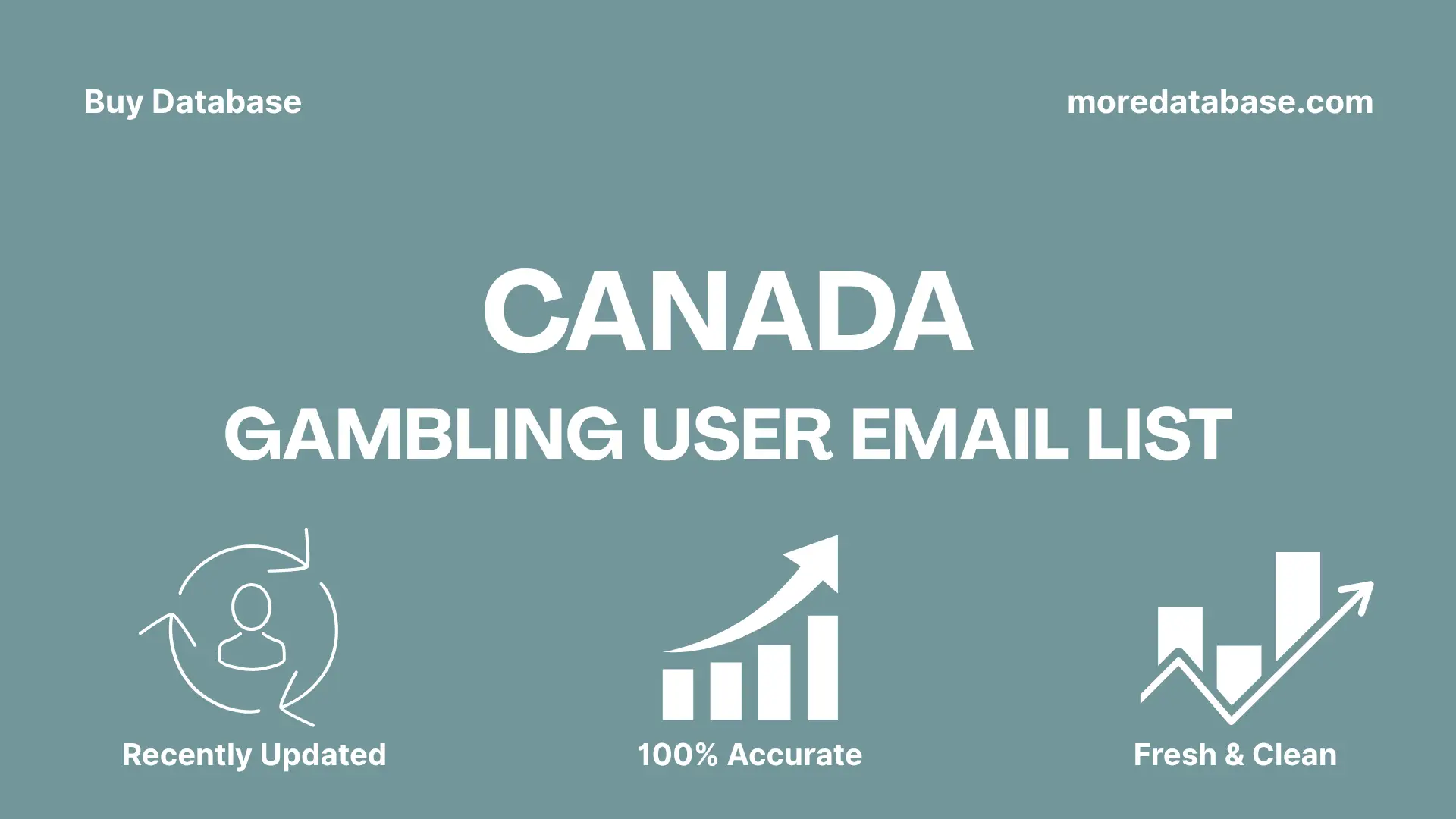 Buy Database

moredatabase.com

CANADA

GAMBLING USER EMAIL LIST

Recently Updated

100% Accurate

Fresh & Clean